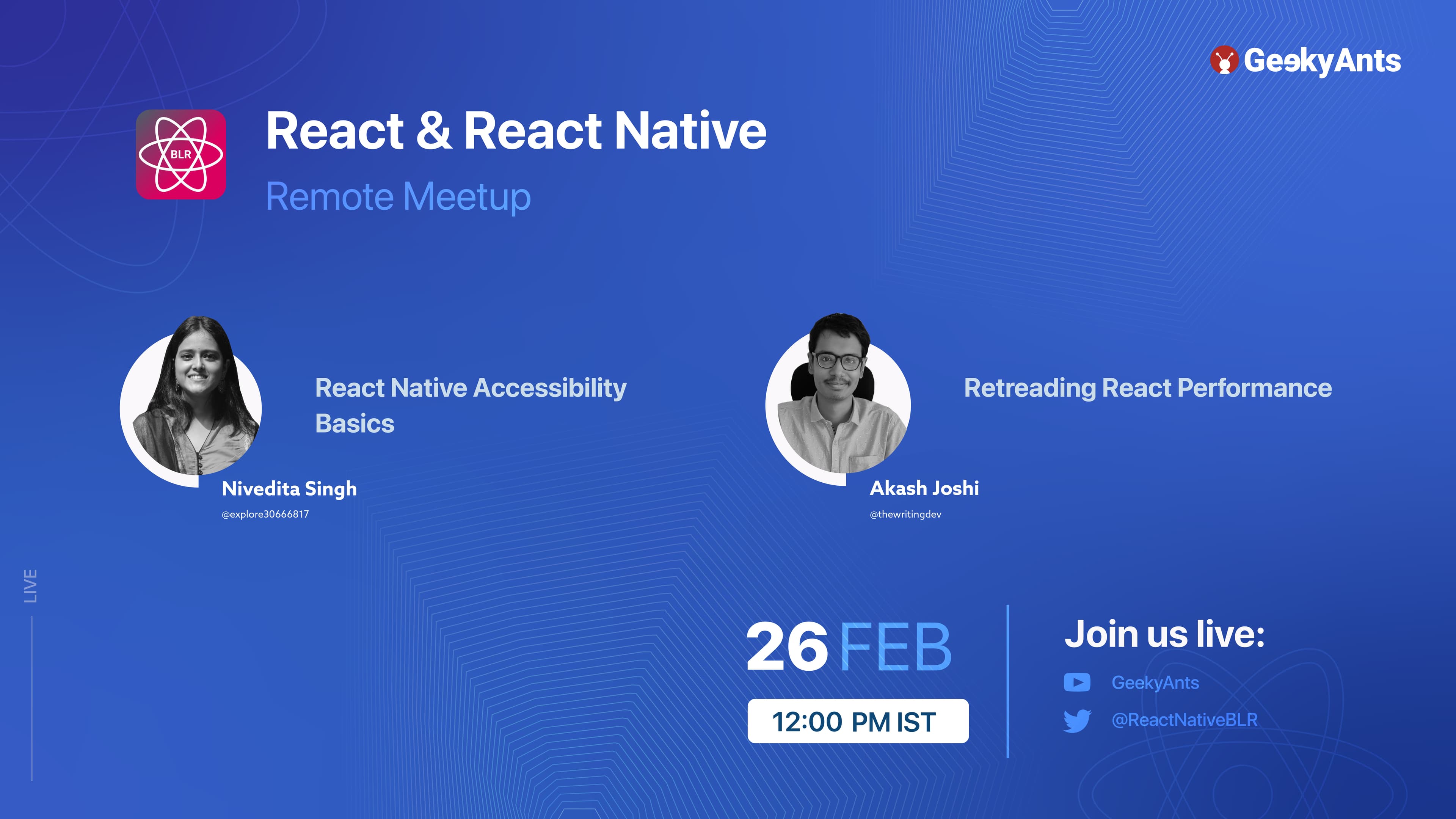 GeekyAnts

BLR

React & React Native

Remote Meetup

React Native Accessibility Basics

Nivedita Singh
@explore30666817

Retreading React Performance

Akash Joshi
@thewritingdev

LIVE

26 FEB

12:00 PM IST

Join us live:

GeekyAnts

@ReactNativeBLR